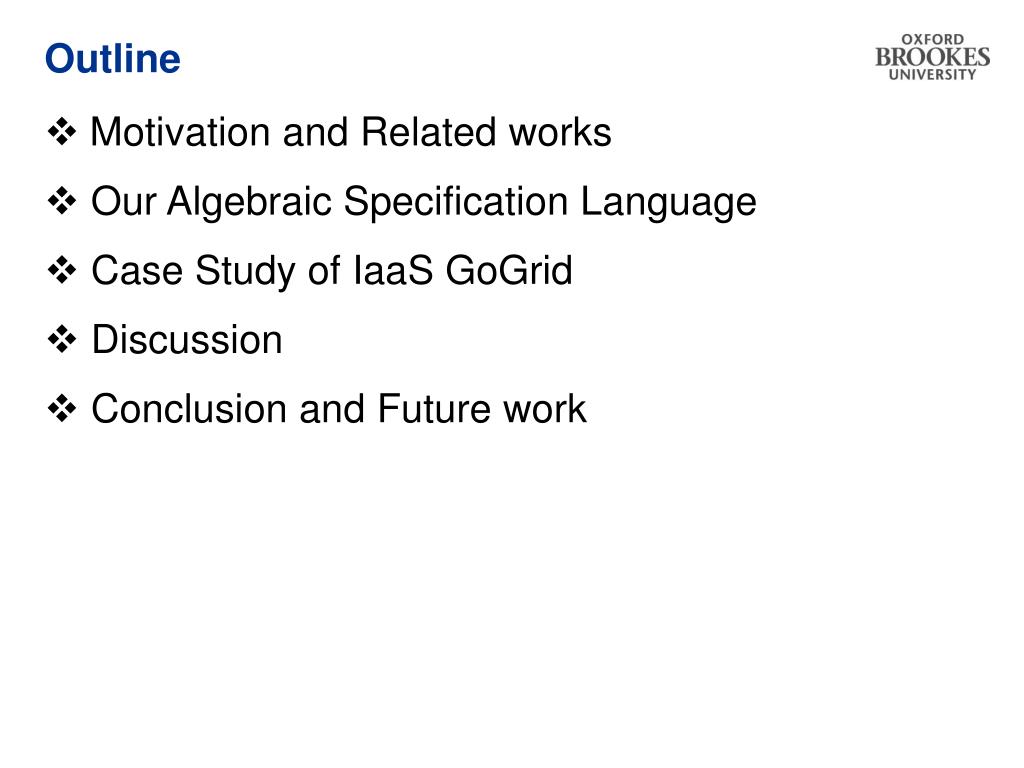 Outline

OXFORD BROOKES UNIVERSITY

❖ Motivation and Related works

❖ Our Algebraic Specification Language

❖ Case Study of IaaS GoGrid

❖ Discussion

❖ Conclusion and Future work